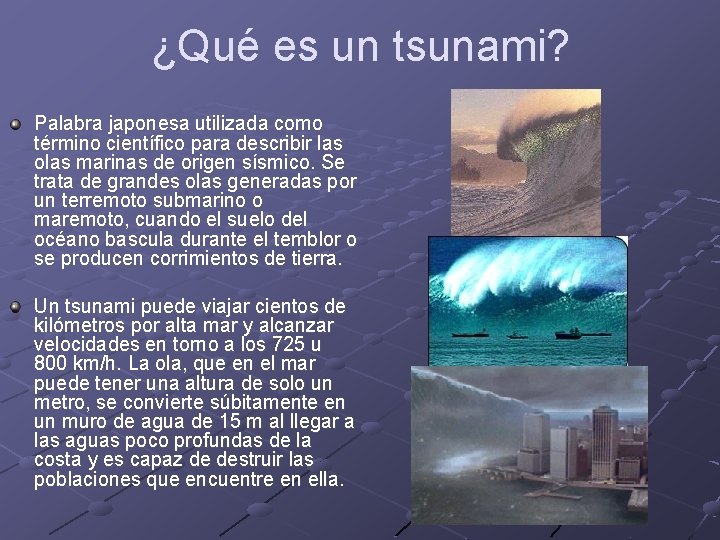 ¿Qué es un tsunami?

Palabra japonesa utilizada como término científico para describir las olas marinas de origen sísmico. Se trata de grandes olas generadas por un terremoto submarino o maremoto, cuando el suelo del océano bascula durante el temblor o se producen corrimientos de tierra.

Un tsunami puede viajar cientos de kilómetros por alta mar y alcanzar velocidades en torno a los 725 u 800 km/h. La ola, que en el mar puede tener una altura de solo un metro, se convierte súbitamente en un muro de agua de 15 m al llegar a las aguas poco profundas de la costa y es capaz de destruir las poblaciones que encuentre en ella.